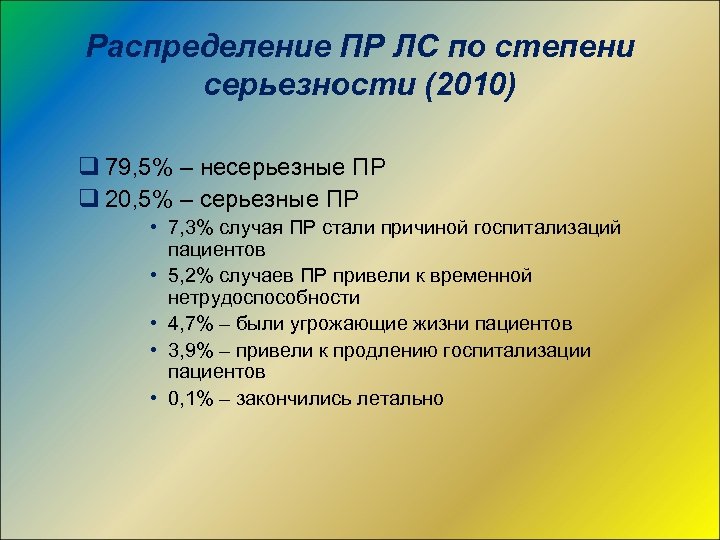 Распределение ПР ЛС по степени серьезности (2010)

❑ 79,5% – несерьезные ПР
❑ 20,5% – серьезные ПР
• 7,3% случая ПР стали причиной госпитализаций пациентов
• 5,2% случаев ПР привели к временной нетрудоспособности
• 4,7% – были угрожающие жизни пациентов
• 3,9% – привели к продлению госпитализации пациентов
• 0,1% – закончились летально